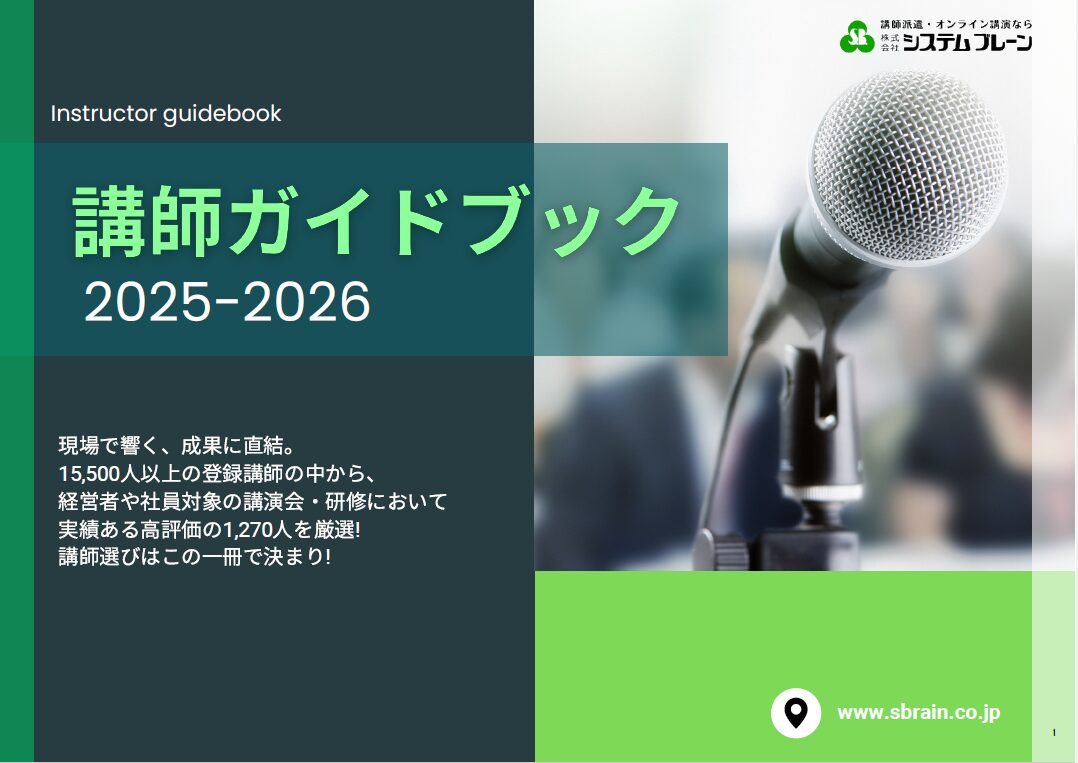 講師派遣・オンライン講演なら
株式会社 システムブレーン

Instructor guidebook

講師ガイドブック
2025-2026

現場で響く、成果に直結。
15,500人以上の登録講師の中から、
経営者や社員対象の講演会・研修において
実績ある高評価の1,270人を厳選!
講師選びはこの一冊で決まり!

www.sbrain.co.jp

1